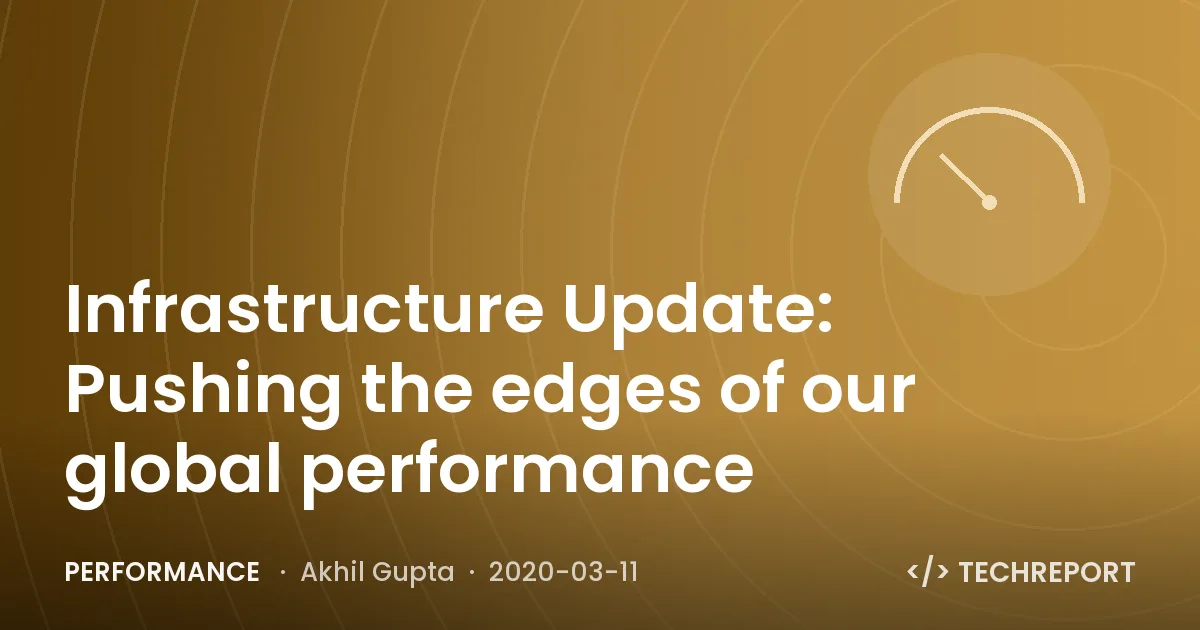 Infrastructure Update: Pushing the edges of our global performance

PERFORMANCE · Akhil Gupta · 2020-03-11

</> TECHREPORT